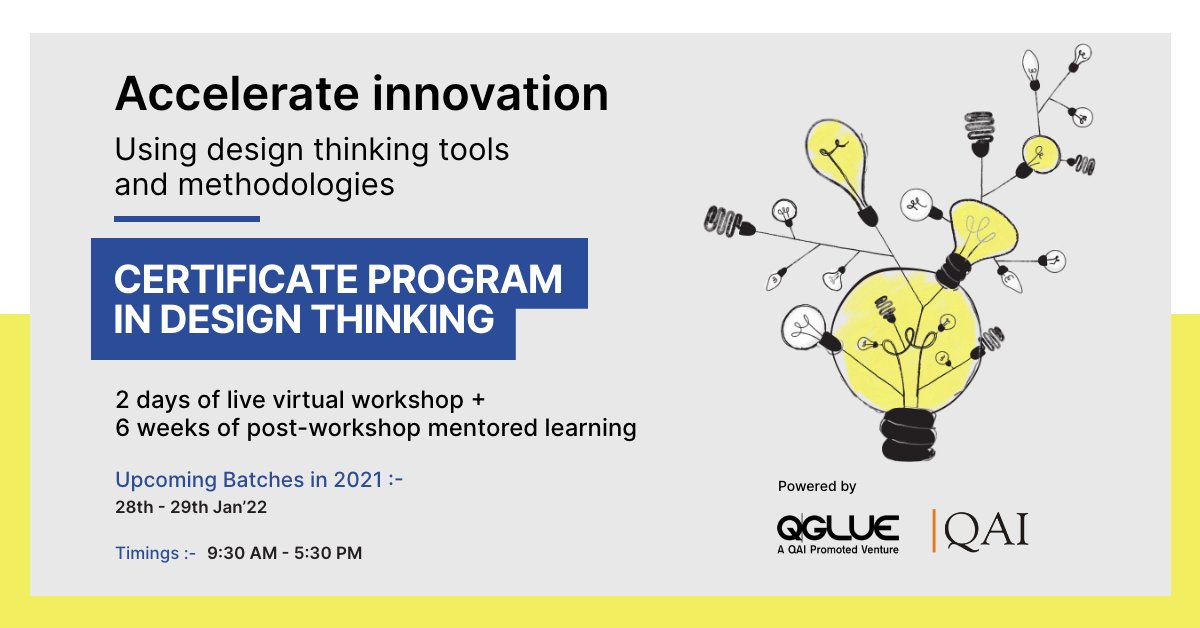 Accelerate innovation

Using design thinking tools and methodologies

CERTIFICATE PROGRAM IN DESIGN THINKING

2 days of live virtual workshop +
6 weeks of post-workshop mentored learning

Upcoming Batches in 2021 :-
28th - 29th Jan'22

Timings :- 9:30 AM - 5:30 PM

Powered by

QGLUE
A QAI Promoted Venture

QAI